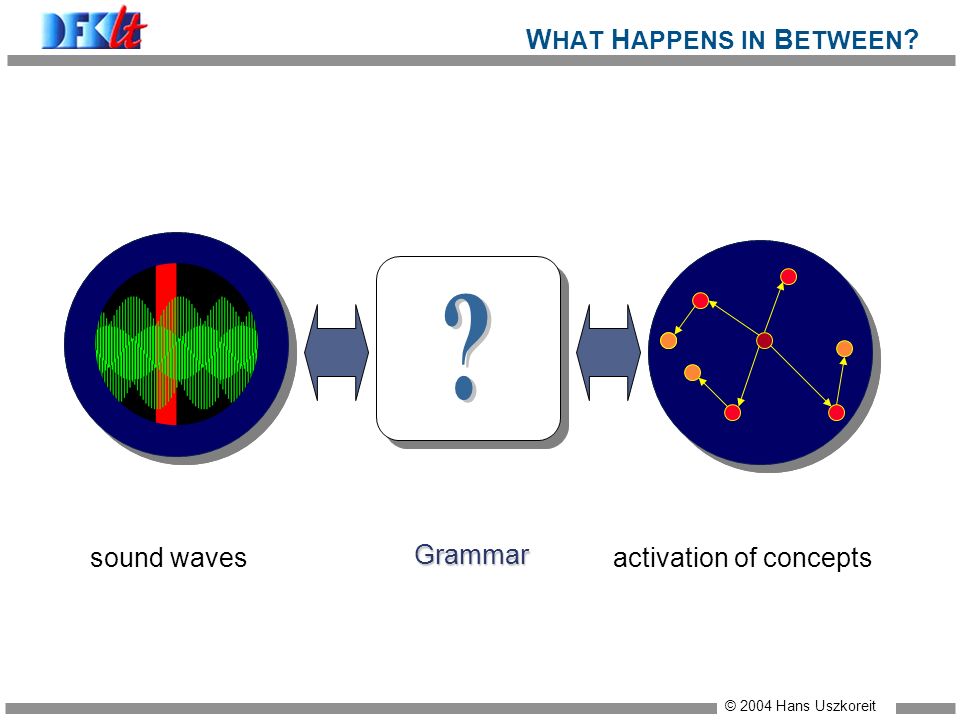 DFKI lt

WHAT HAPPENS IN BETWEEN?

?

sound waves

Grammar

activation of concepts

© 2004 Hans Uszkoreit